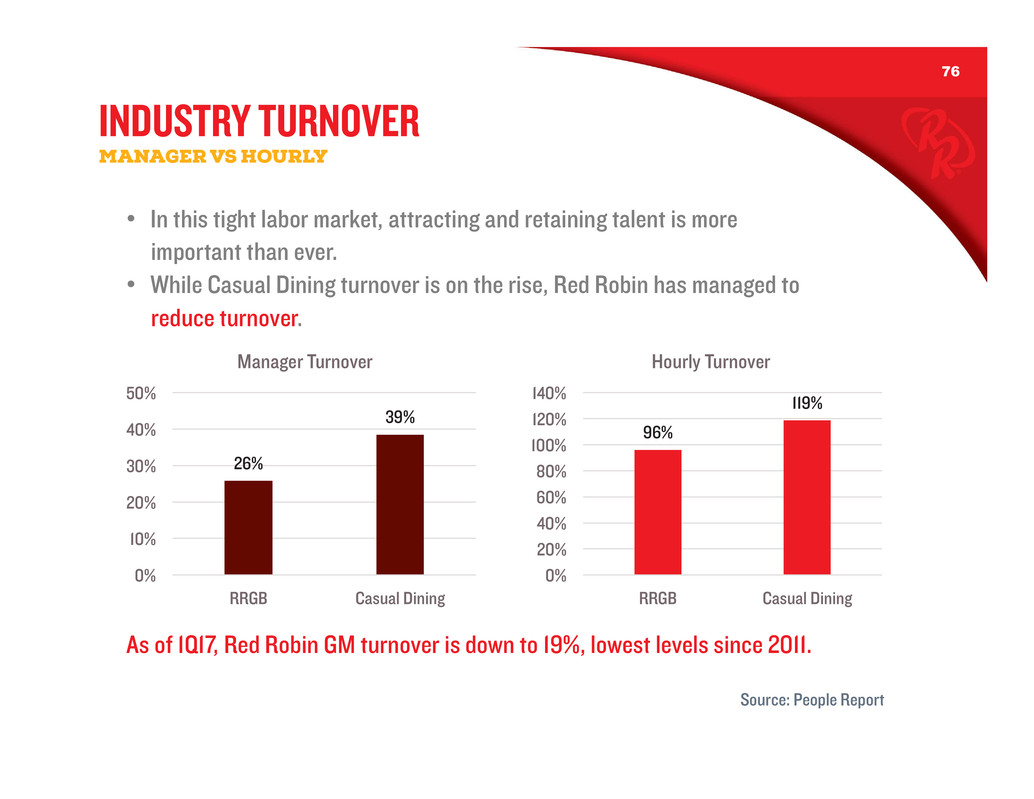 76

INDUSTRY TURNOVER
MANAGER VS HOURLY

• In this tight labor market, attracting and retaining talent is more important than ever.
• While Casual Dining turnover is on the rise, Red Robin has managed to reduce turnover.

Manager Turnover

50%
40%
30%
20%
10%
0%

26%
39%

RRGB
Casual Dining

Hourly Turnover

140%
120%
100%
80%
60%
40%
20%
0%

96%
119%

RRGB
Casual Dining

As of 1Q17, Red Robin GM turnover is down to 19%, lowest levels since 2011.

Source: People Report